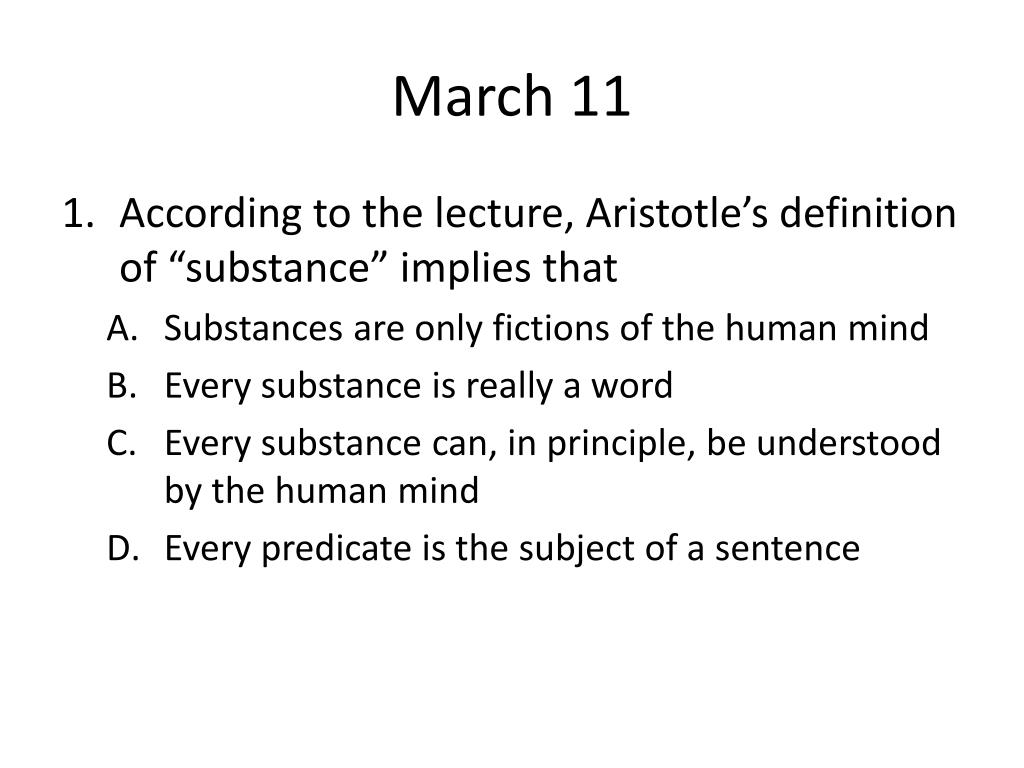 March 11

1. According to the lecture, Aristotle’s definition of “substance” implies that

A. Substances are only fictions of the human mind
B. Every substance is really a word
C. Every substance can, in principle, be understood by the human mind
D. Every predicate is the subject of a sentence